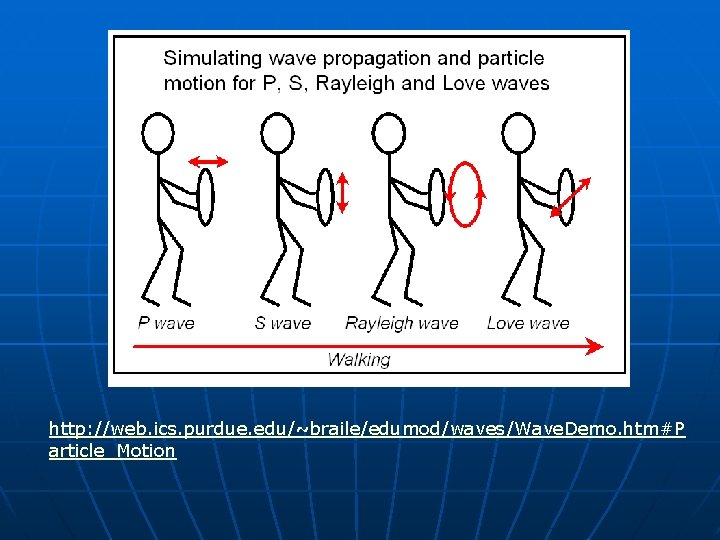 Simulating wave propagation and particle motion for P, S, Rayleigh and Love waves

P wave

S wave

Rayleigh wave

Love wave

Walking

http://web.ics.purdue.edu/~braile/edumod/waves/WaveDemo.htm#Particle_Motion